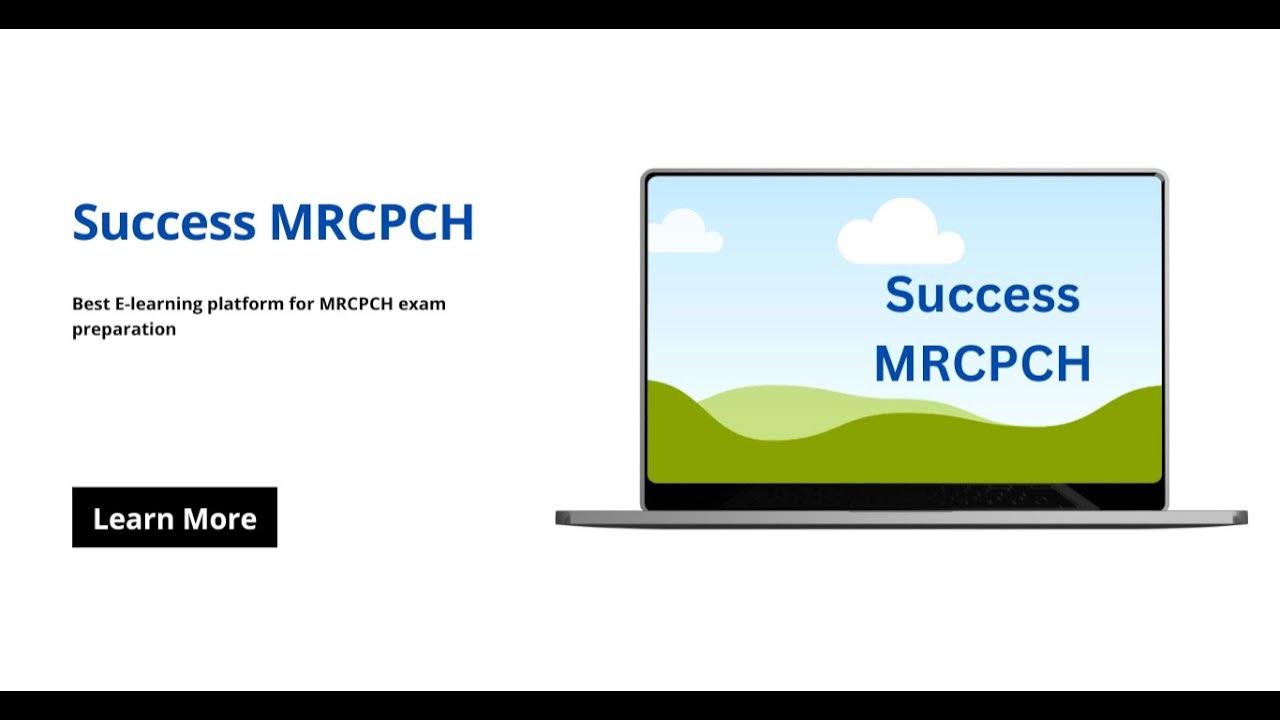 Success MRCPCH

Best E-learning platform for MRCPCH exam preparation

Learn More

Success MRCPCH